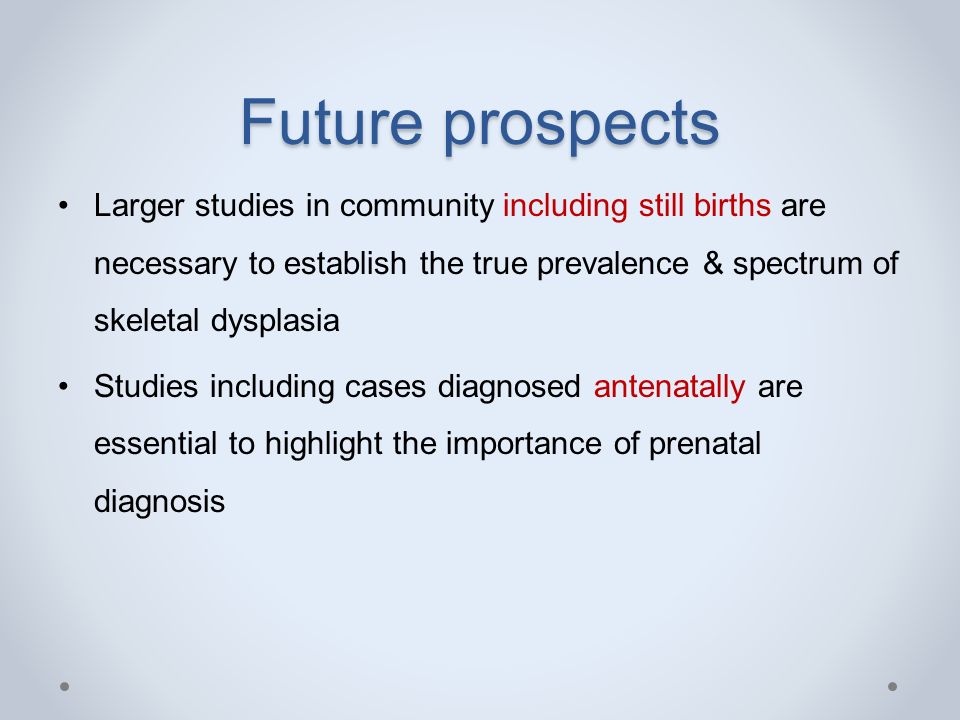 Future prospects

• Larger studies in community including still births are necessary to establish the true prevalence & spectrum of skeletal dysplasia

• Studies including cases diagnosed antenatally are essential to highlight the importance of prenatal diagnosis